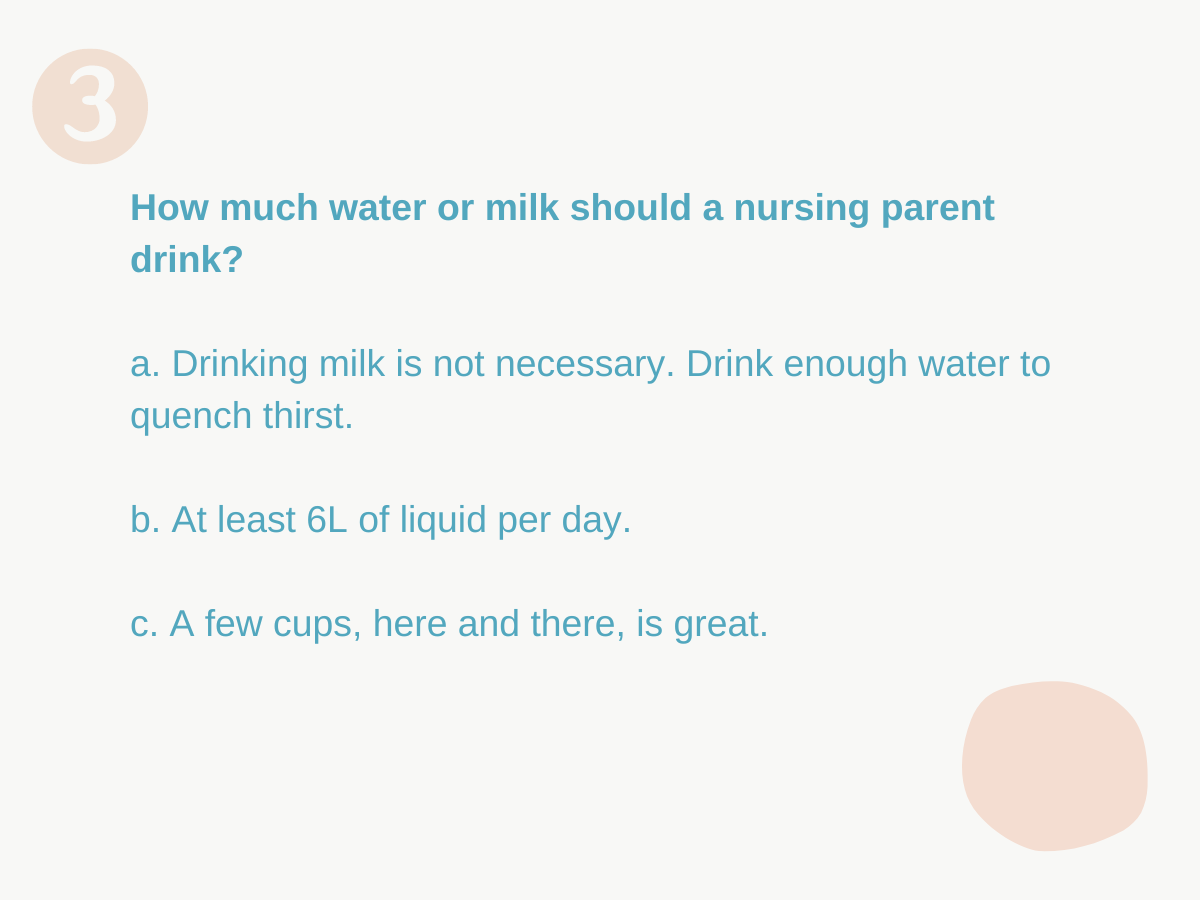 3

How much water or milk should a nursing parent drink?

a. Drinking milk is not necessary. Drink enough water to quench thirst.

b. At least 6L of liquid per day.

c. A few cups, here and there, is great.